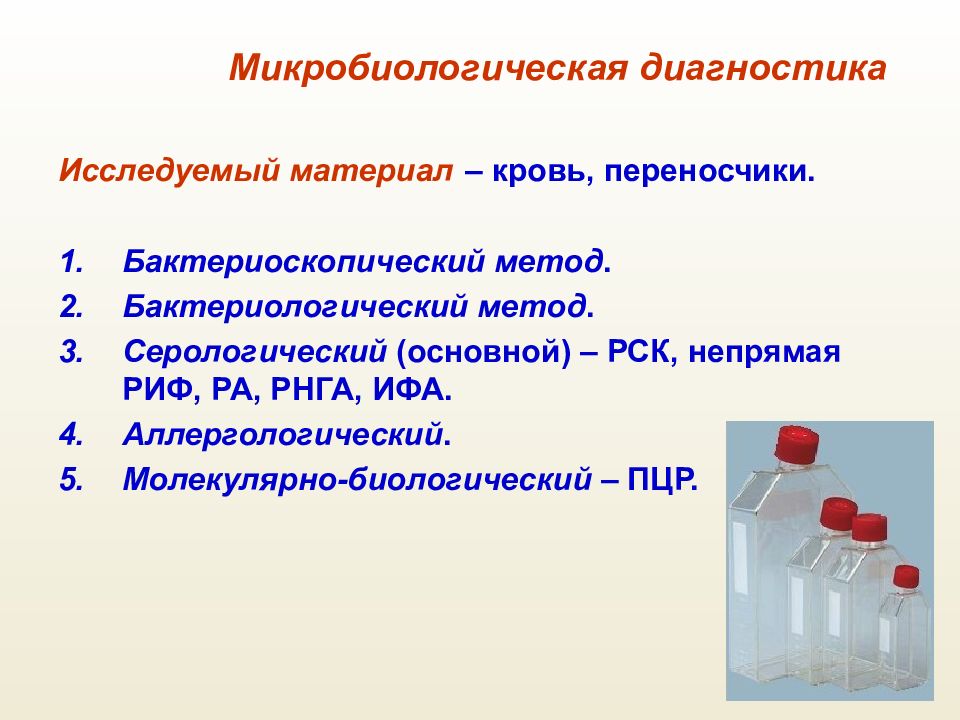 Микробиологическая диагностика

Исследуемый материал – кровь, переносчики.

1. Бактериоскопический метод.
2. Бактериологический метод.
3. Серологический (основной) – РСК, непрямая РИФ, РА, РНГА, ИФА.
4. Аллергологический.
5. Молекулярно-биологический – ПЦР.